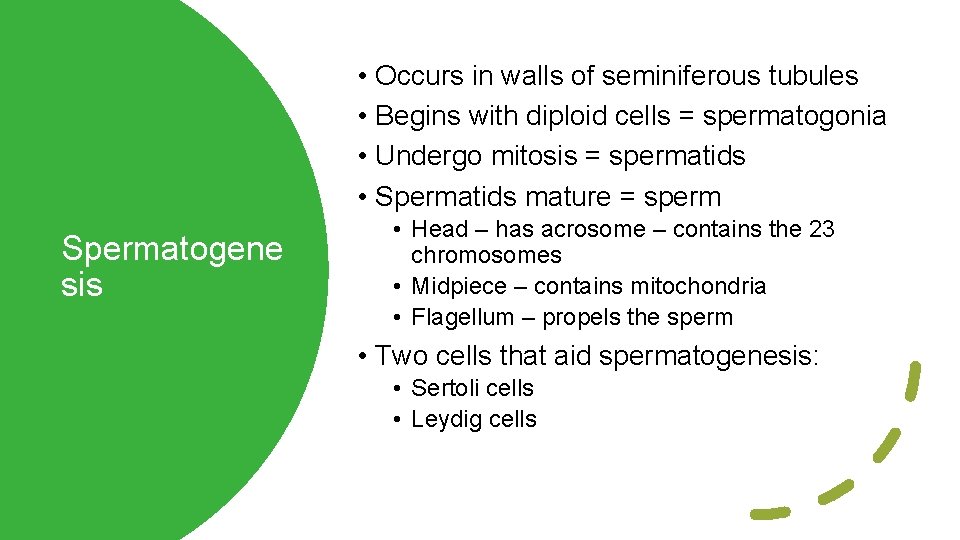 Spermatogene sis

• Occurs in walls of seminiferous tubules
• Begins with diploid cells = spermatogonia
• Undergo mitosis = spermatids
• Spermatids mature = sperm
• Head – has acrosome – contains the 23 chromosomes
• Midpiece – contains mitochondria
• Flagellum – propels the sperm
• Two cells that aid spermatogenesis:
• Sertoli cells
• Leydig cells